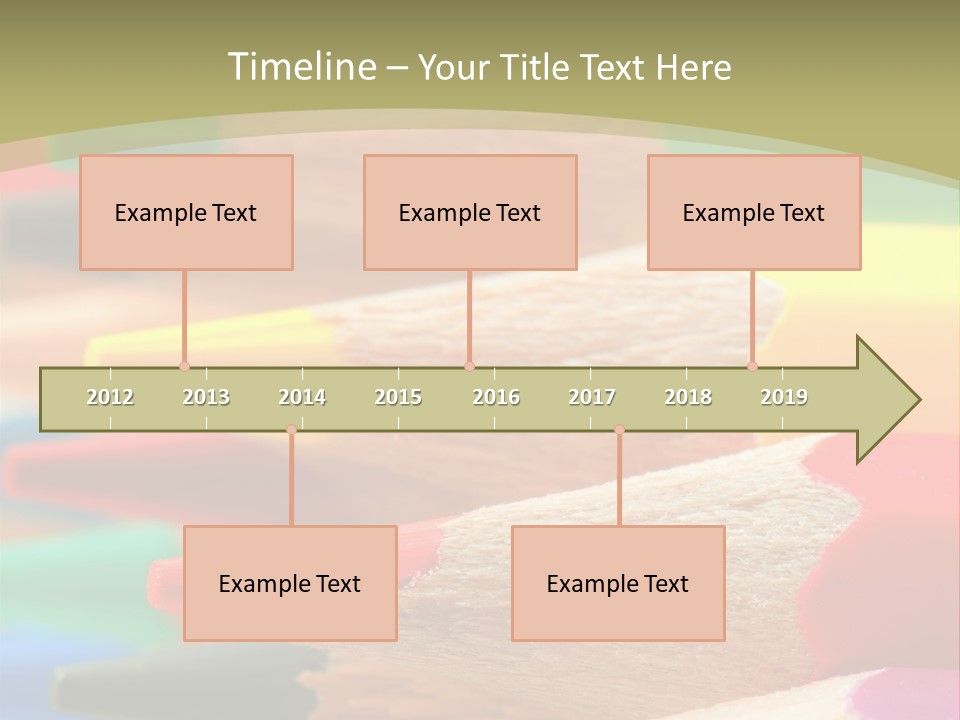 Timeline – Your Title Text Here

Example Text

Example Text

Example Text

2012 2013 2014 2015 2016 2017 2018 2019

Example Text

Example Text